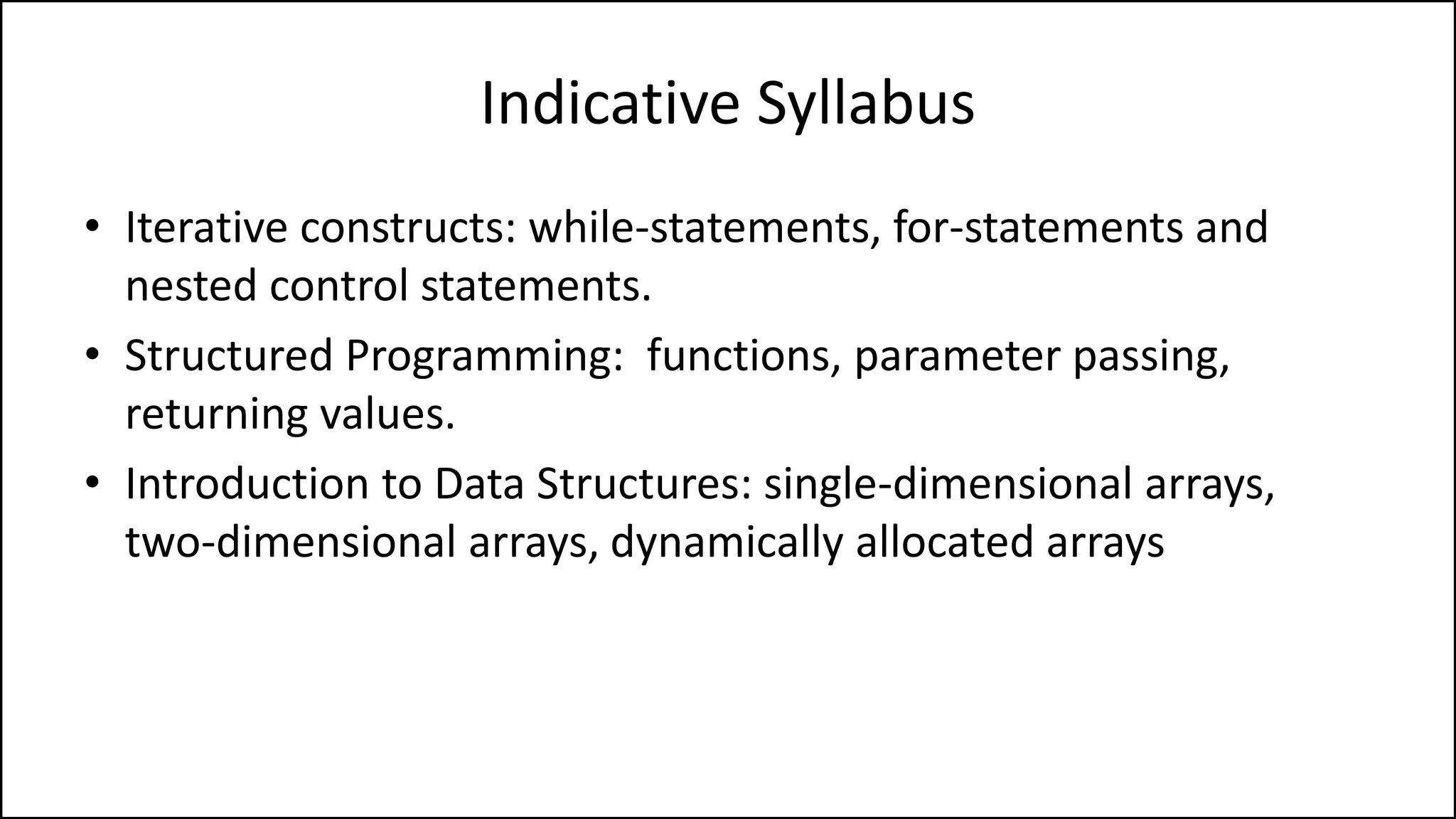 Indicative Syllabus

• Iterative constructs: while-statements, for-statements and nested control statements.

• Structured Programming: functions, parameter passing, returning values.

• Introduction to Data Structures: single-dimensional arrays, two-dimensional arrays, dynamically allocated arrays